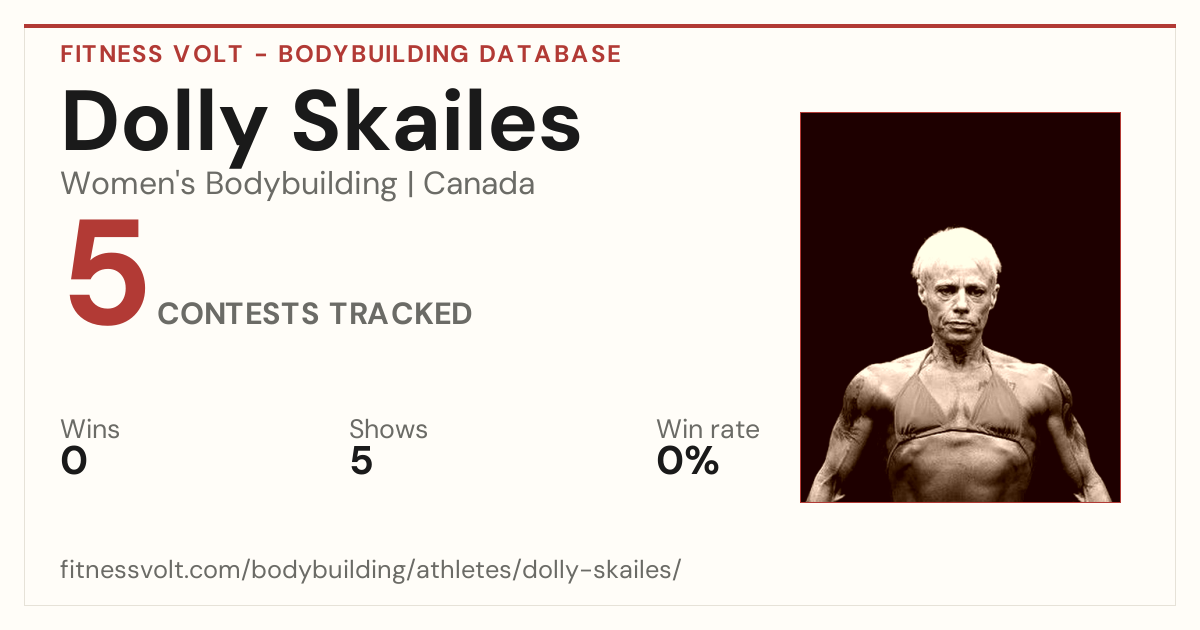 FITNESS VOLT - BODYBUILDING DATABASE

Dolly Skailes

Women's Bodybuilding | Canada

5 CONTESTS TRACKED

Wins
0

Shows
5

Win rate
0%

fitnessvolt.com/bodybuilding/athletes/dolly-skailes/